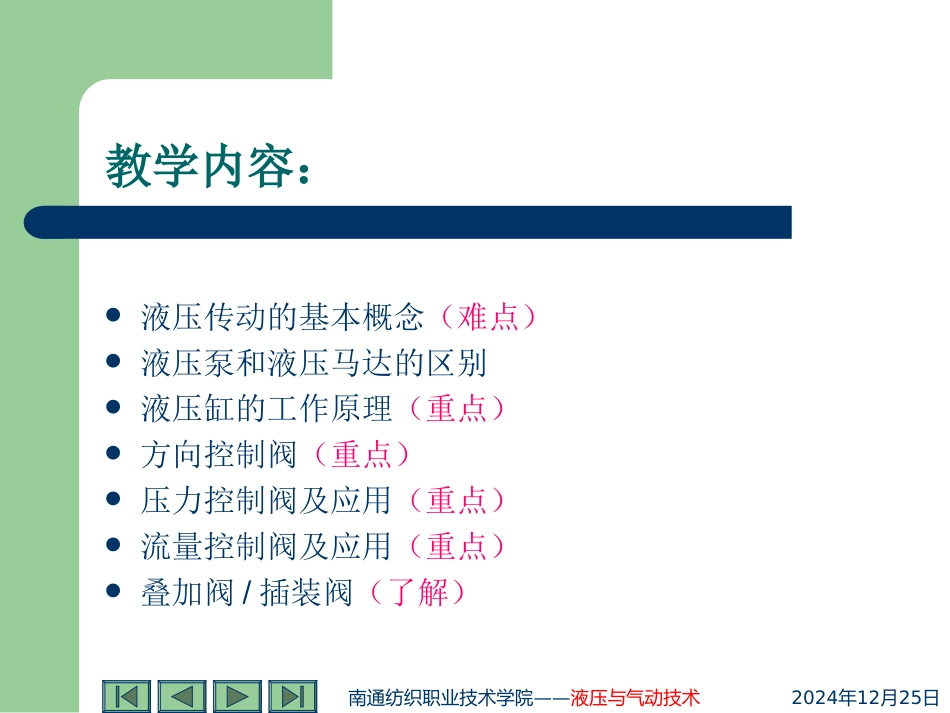 教学内容：

- 液压传动的基本概念（难点）
- 液压泵和液压马达的区别
- 液压缸的工作原理（重点）
- 方向控制阀（重点）
- 压力控制阀及应用（重点）
- 流量控制阀及应用（重点）
- 叠加阀 / 插装阀（了解）

南通纺织职业技术学院——液压与气动技术

2024年12月25日